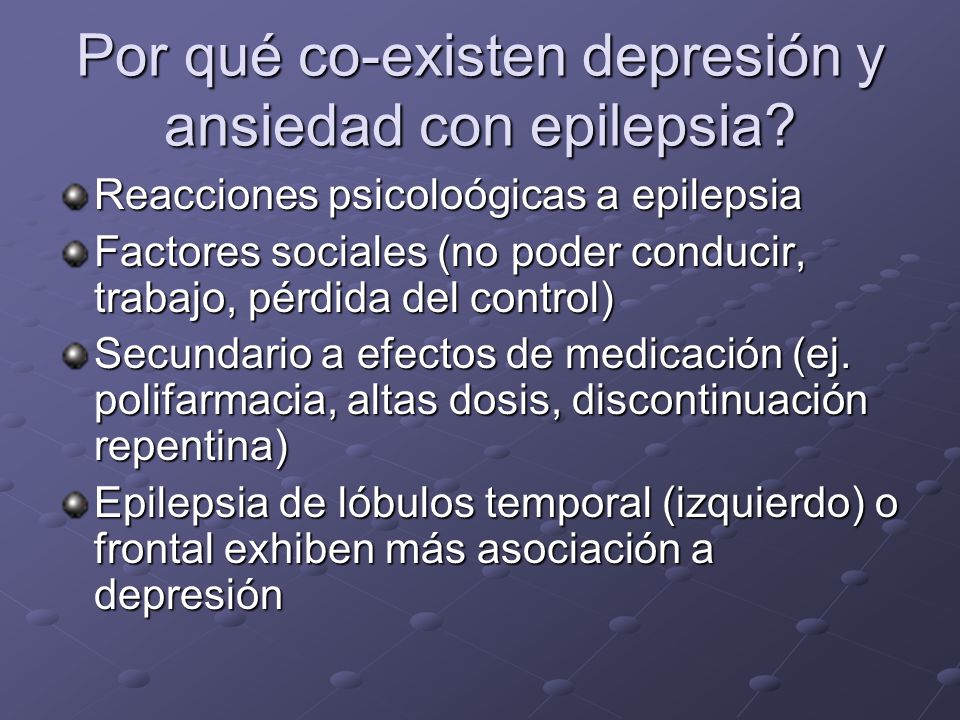 Por qué co-existen depresión y ansiedad con epilepsia?

Reacciones psicoloógicas a epilepsia

Factores sociales (no poder conducir, trabajo, pérdida del control)

Secundario a efectos de medicación (ej. polifarmacia, altas dosis, discontinuación repentina)

Epilepsia de lóbulos temporal (izquierdo) o frontal exhiben más asociación a depresión